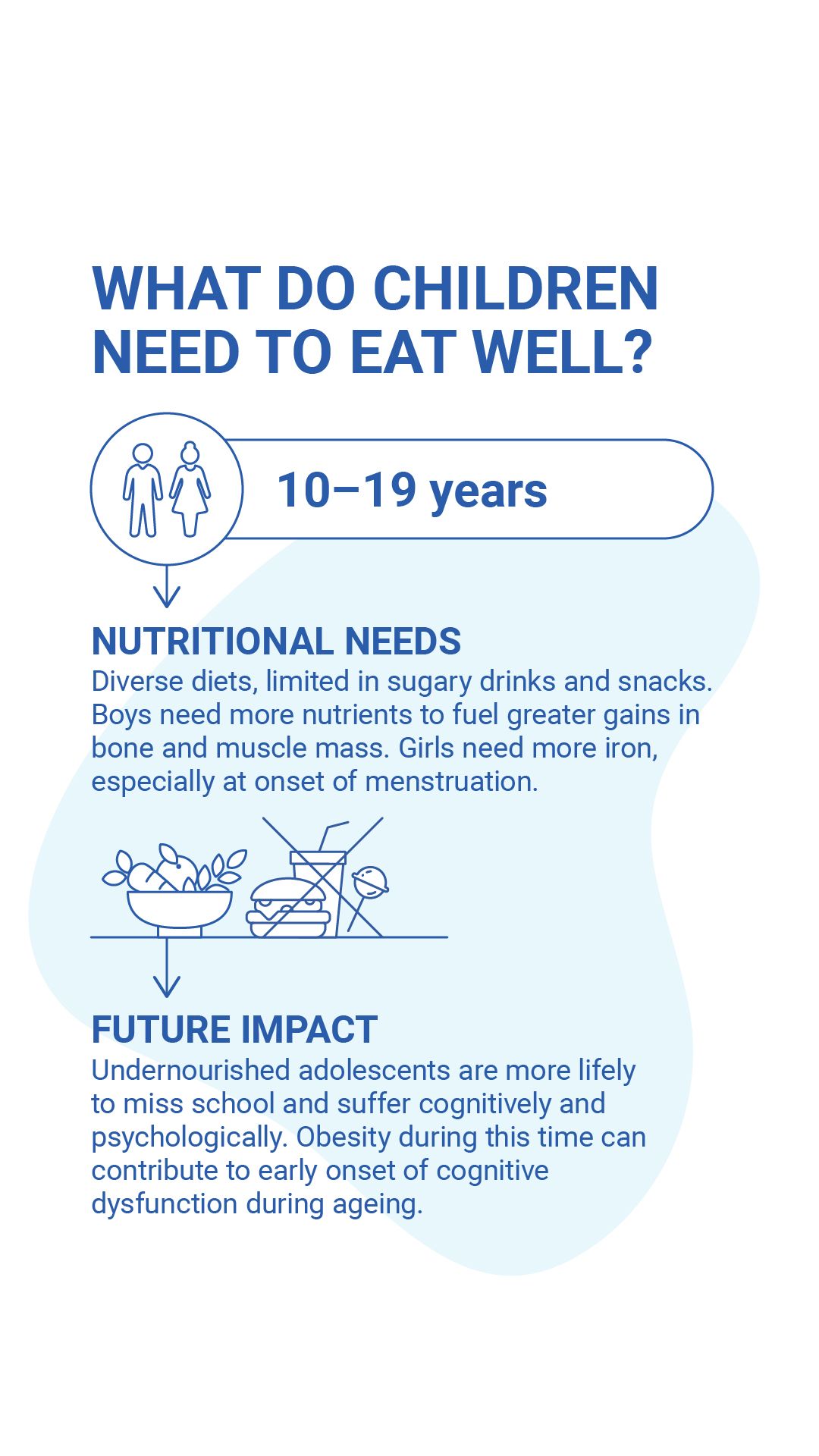 WHAT DO CHILDREN NEED TO EAT WELL?

10–19 years

NUTRITIONAL NEEDS
Diverse diets, limited in sugary drinks and snacks. Boys need more nutrients to fuel greater gains in bone and muscle mass. Girls need more iron, especially at onset of menstruation.

FUTURE IMPACT
Undernourished adolescents are more lifely to miss school and suffer cognitively and psychologically. Obesity during this time can contribute to early onset of cognitive dysfunction during ageing.